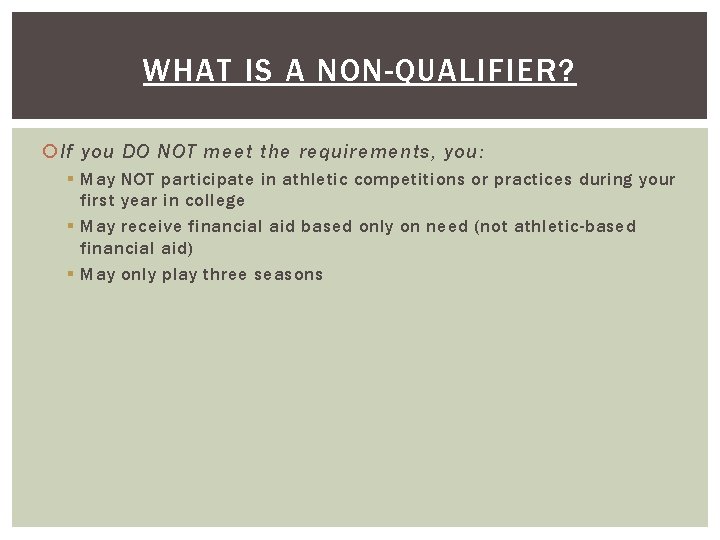 WHAT IS A NON-QUALIFIER?

If you DO NOT meet the requirements, you:

May NOT participate in athletic competitions or practices during your first year in college

May receive financial aid based only on need (not athletic-based financial aid)

May only play three seasons